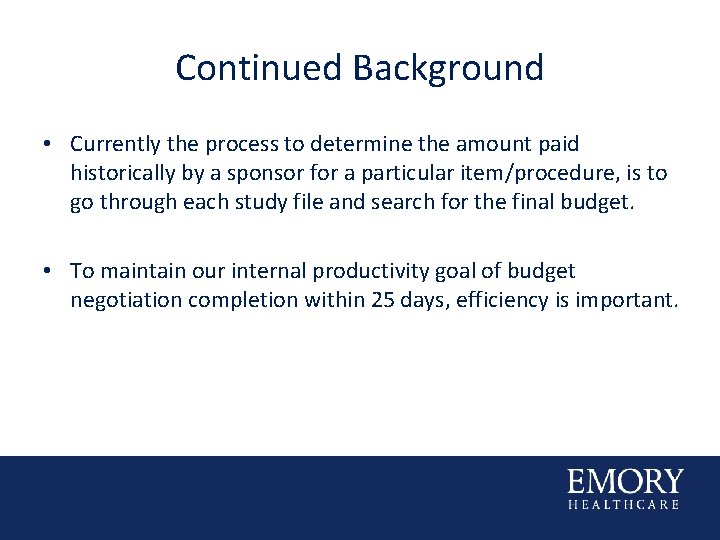 Continued Background

• Currently the process to determine the amount paid historically by a sponsor for a particular item/procedure, is to go through each study file and search for the final budget.

• To maintain our internal productivity goal of budget negotiation completion within 25 days, efficiency is important.

EMORY
HEALTHCARE